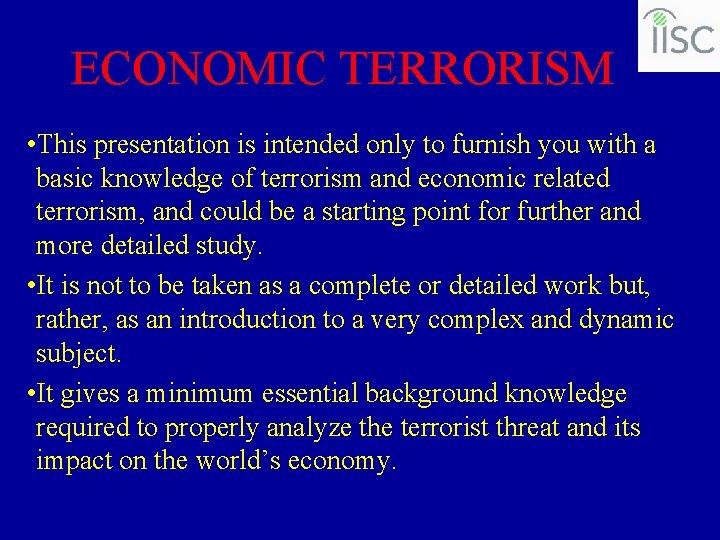 IISC

ECONOMIC TERRORISM

•This presentation is intended only to furnish you with a basic knowledge of terrorism and economic related terrorism, and could be a starting point for further and more detailed study.

•It is not to be taken as a complete or detailed work but, rather, as an introduction to a very complex and dynamic subject.

•It gives a minimum essential background knowledge required to properly analyze the terrorist threat and its impact on the world's economy.